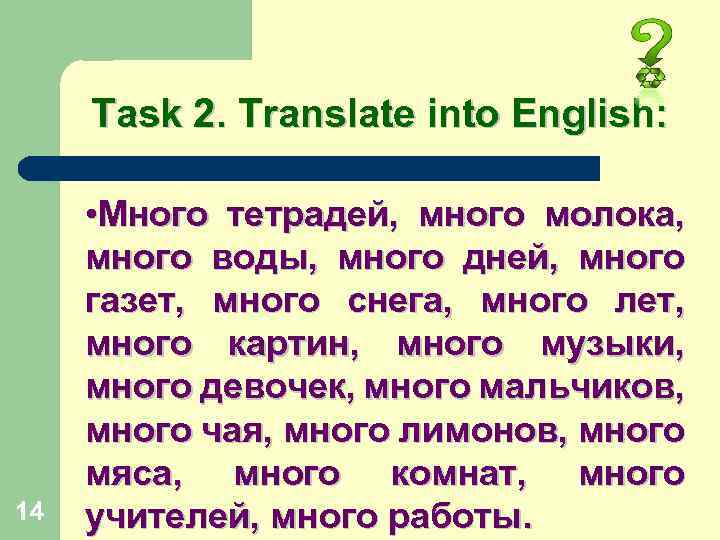 Task 2. Translate into English:

•Много тетрадей, много молока, много воды, много дней, много газет, много снега, много лет, много картин, много музыки, много девочек, много мальчиков, много чая, много лимонов, много мяса, много комнат, много учителей, много работы.

14